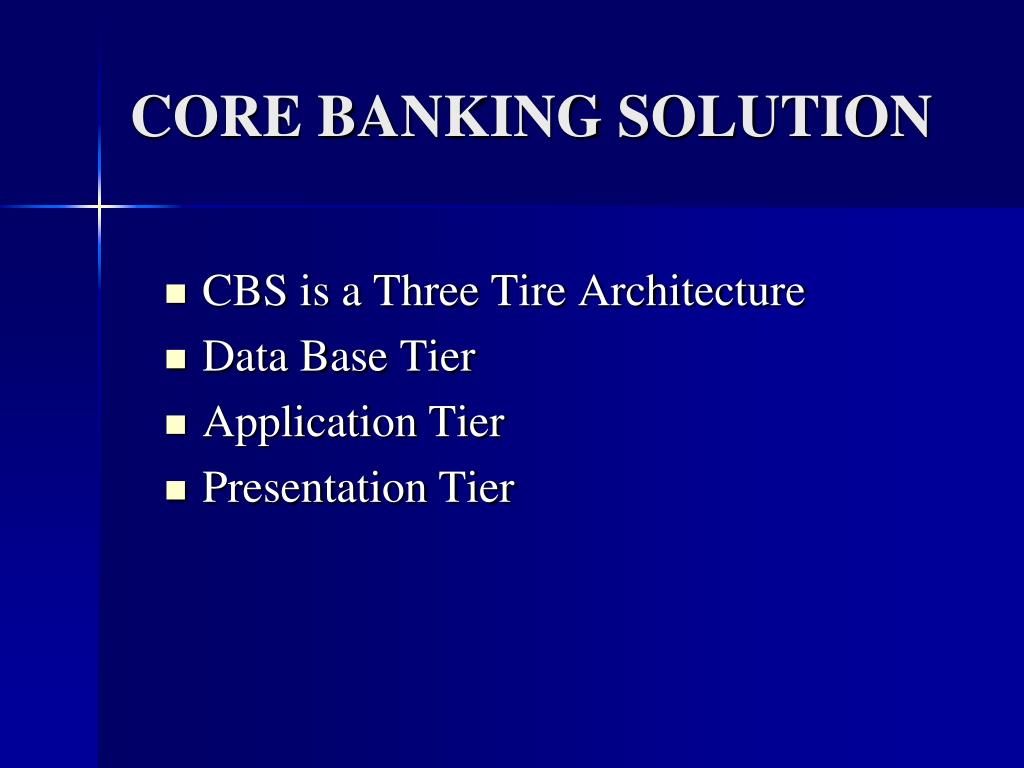 CORE BANKING SOLUTION

- CBS is a Three Tire Architecture
- Data Base Tier
- Application Tier
- Presentation Tier